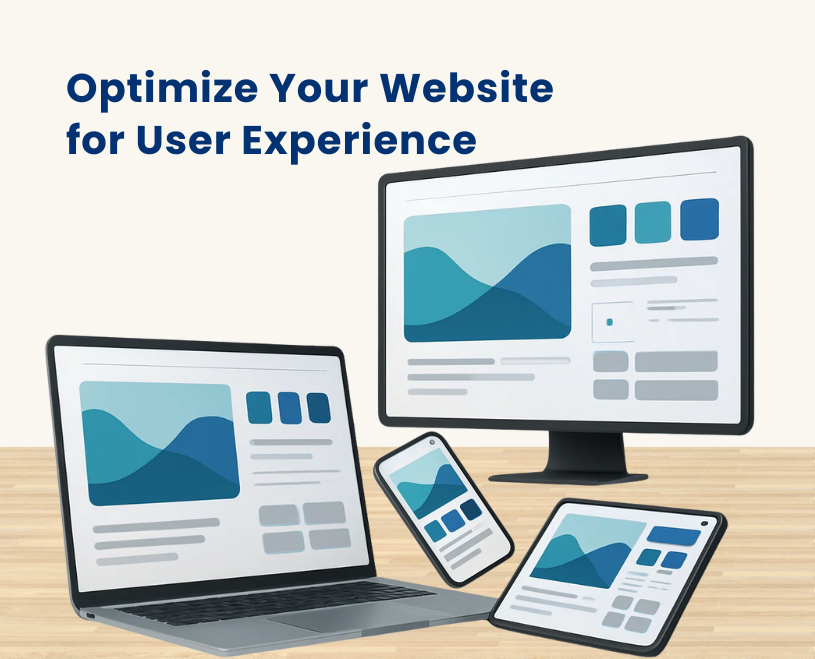 Optimize Your Website for User Experience